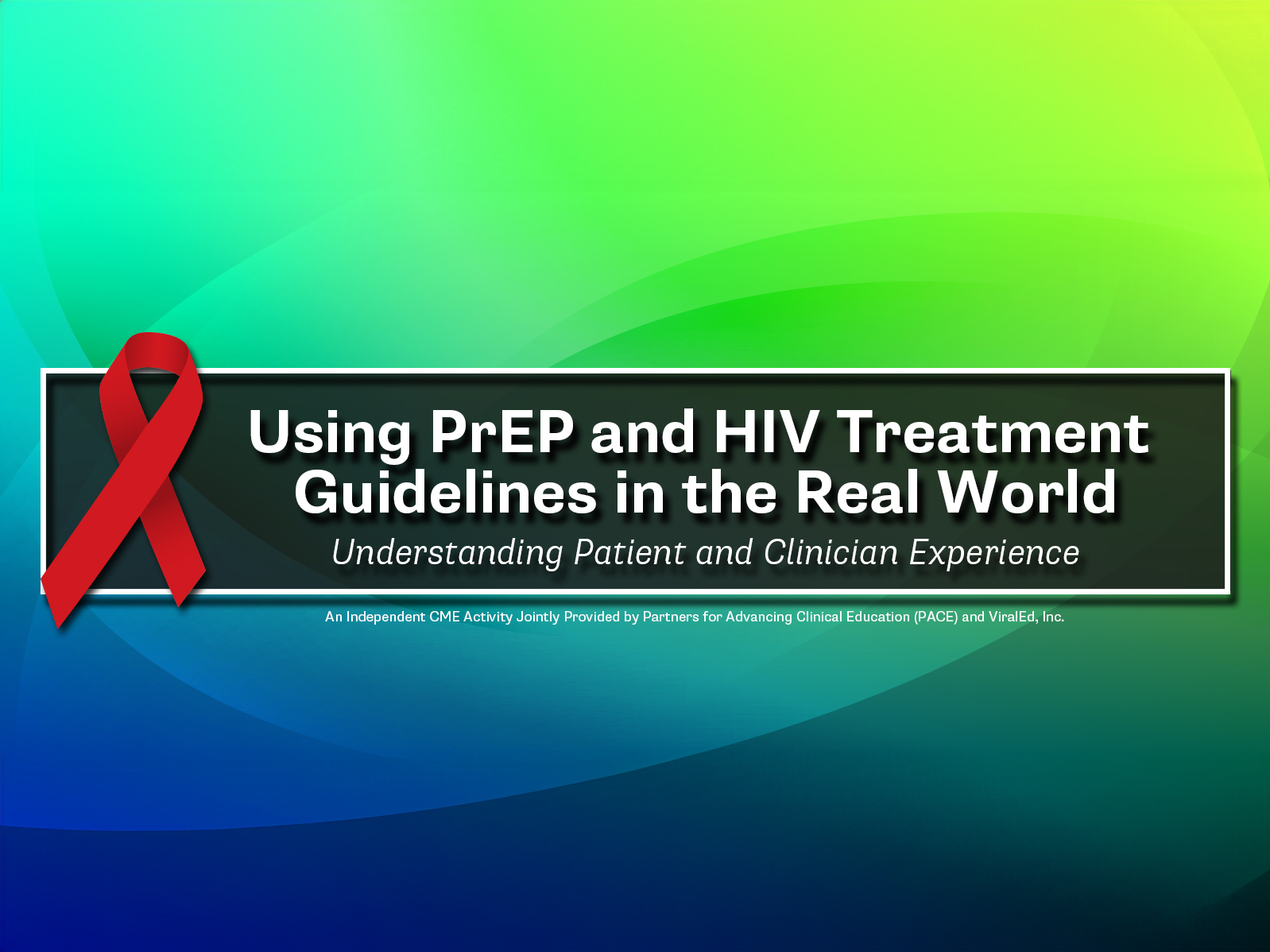 Using PrEP and HIV Treatment Guidelines in the Real World

Understanding Patient and Clinician Experience

An Independent CME Activity Jointly Provided by Partners for Advancing Clinical Education (PACE) and ViralEd, Inc.